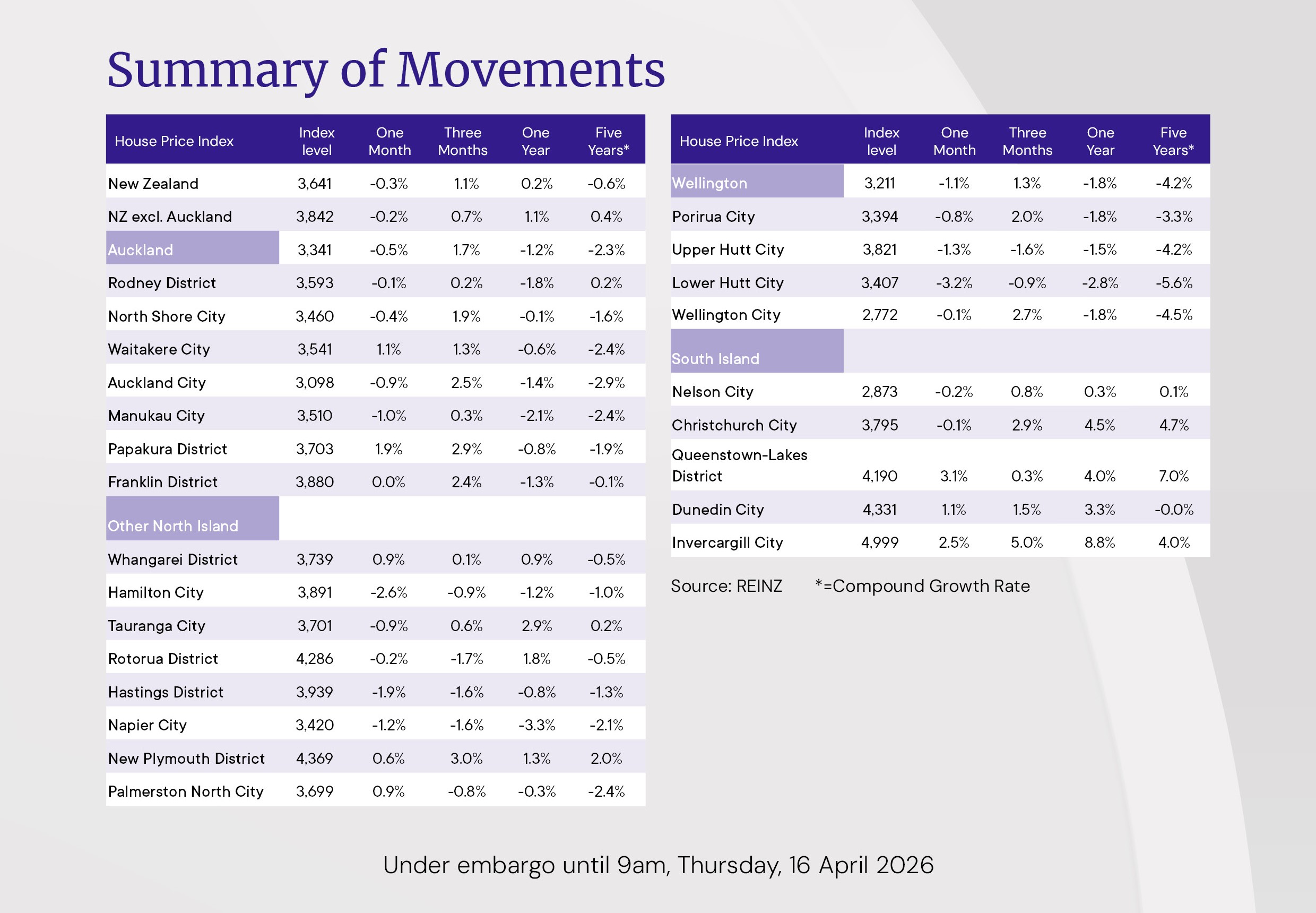 Summary of Movements

| House Price Index | Index level | One Month | Three Months | One Year | Five Years* |
|---|---|---|---|---|---|
| New Zealand | 3,641 | -0.3% | 1.1% | 0.2% | -0.6% |
| NZ excl. Auckland | 3,842 | -0.2% | 0.7% | 1.1% | 0.4% |
| Auckland | 3,341 | -0.5% | 1.7% | -1.2% | -2.3% |
| Rodney District | 3,593 | -0.1% | 0.2% | -1.8% | 0.2% |
| North Shore City | 3,460 | -0.4% | 1.9% | -0.1% | -1.6% |
| Waitakere City | 3,541 | 1.1% | 1.3% | -0.6% | -2.4% |
| Auckland City | 3,098 | -0.9% | 2.5% | -1.4% | -2.9% |
| Manukau City | 3,510 | -1.0% | 0.3% | -2.1% | -2.4% |
| Papakura District | 3,703 | 1.9% | 2.9% | -0.8% | -1.9% |
| Franklin District | 3,880 | 0.0% | 2.4% | -1.3% | -0.1% |
| Other North Island | | | | | |
| Whangarei District | 3,739 | 0.9% | 0.1% | 0.9% | -0.5% |
| Hamilton City | 3,891 | -2.6% | -0.9% | -1.2% | -1.0% |
| Tauranga City | 3,701 | -0.9% | 0.6% | 2.9% | 0.2% |
| Rotorua District | 4,286 | -0.2% | -1.7% | 1.8% | -0.5% |
| Hastings District | 3,939 | -1.9% | -1.6% | -0.8% | -1.3% |
| Napier City | 3,420 | -1.2% | -1.6% | -3.3% | -2.1% |
| New Plymouth District | 4,369 | 0.6% | 3.0% | 1.3% | 2.0% |
| Palmerston North City | 3,699 | 0.9% | -0.8% | -0.3% | -2.4% |

| House Price Index | Index level | One Month | Three Months | One Year | Five Years* |
|---|---|---|---|---|---|
| Wellington | 3,211 | -1.1% | 1.3% | -1.8% | -4.2% |
| Porirua City | 3,394 | -0.8% | 2.0% | -1.8% | -3.3% |
| Upper Hutt City | 3,821 | -1.3% | -1.6% | -1.5% | -4.2% |
| Lower Hutt City | 3,407 | -3.2% | -0.9% | -2.8% | -5.6% |
| Wellington City | 2,772 | -0.1% | 2.7% | -1.8% | -4.5% |
| South Island | | | | | |
| Nelson City | 2,873 | -0.2% | 0.8% | 0.3% | 0.1% |
| Christchurch City | 3,795 | -0.1% | 2.9% | 4.5% | 4.7% |
| Queenstown-Lakes District | 4,190 | 3.1% | 0.3% | 4.0% | 7.0% |
| Dunedin City | 4,331 | 1.1% | 1.5% | 3.3% | -0.0% |
| Invercargill City | 4,999 | 2.5% | 5.0% | 8.8% | 4.0% |

Source: REINZ *=Compound Growth Rate

Under embargo until 9am, Thursday, 16 April 2026